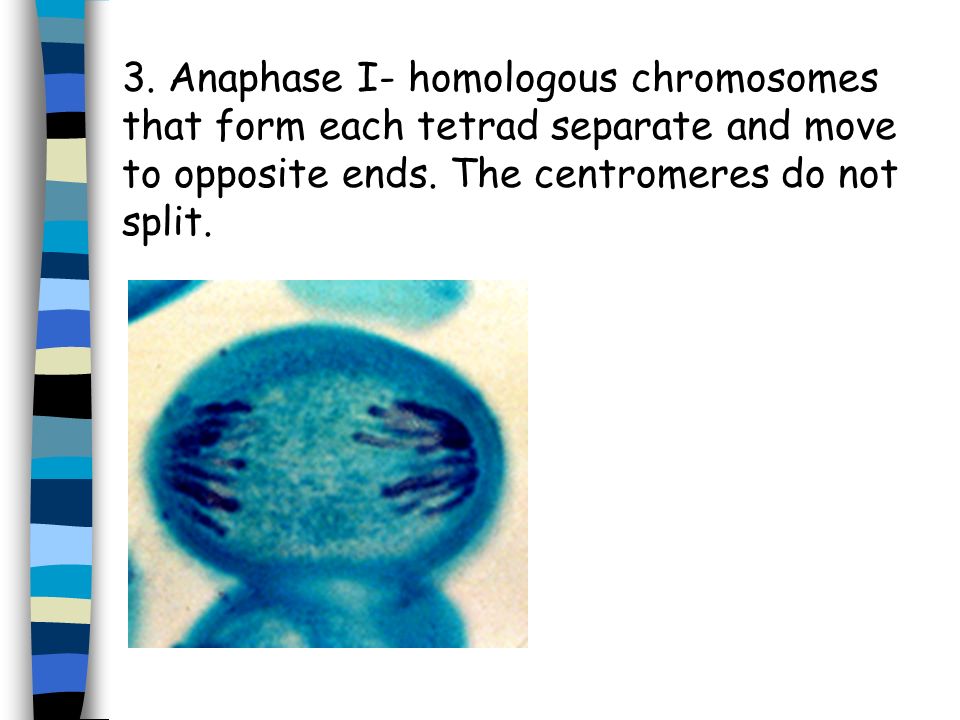 3. Anaphase I- homologous chromosomes that form each tetrad separate and move to opposite ends. The centromeres do not split.